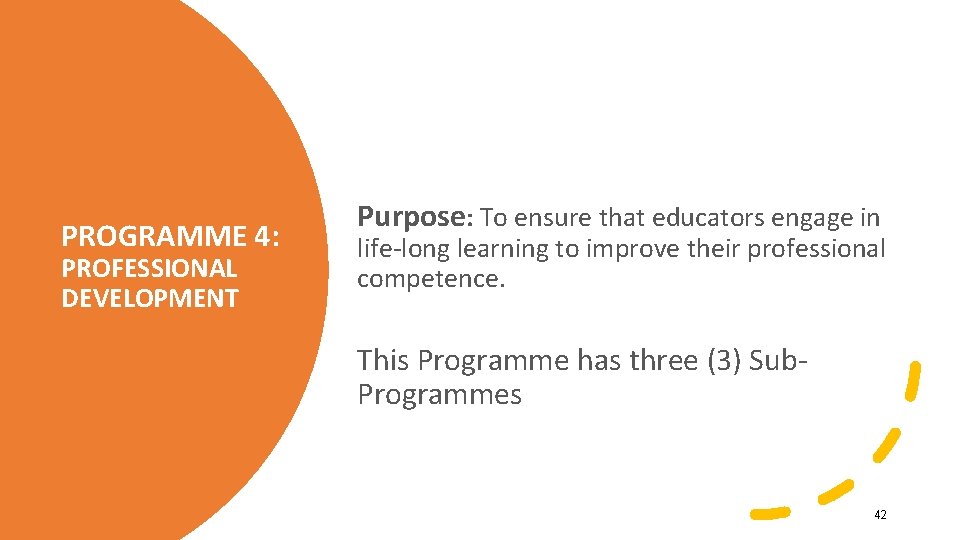 PROGRAMME 4:
PROFESSIONAL DEVELOPMENT

Purpose: To ensure that educators engage in life-long learning to improve their professional competence.

This Programme has three (3) Sub-Programmes

42